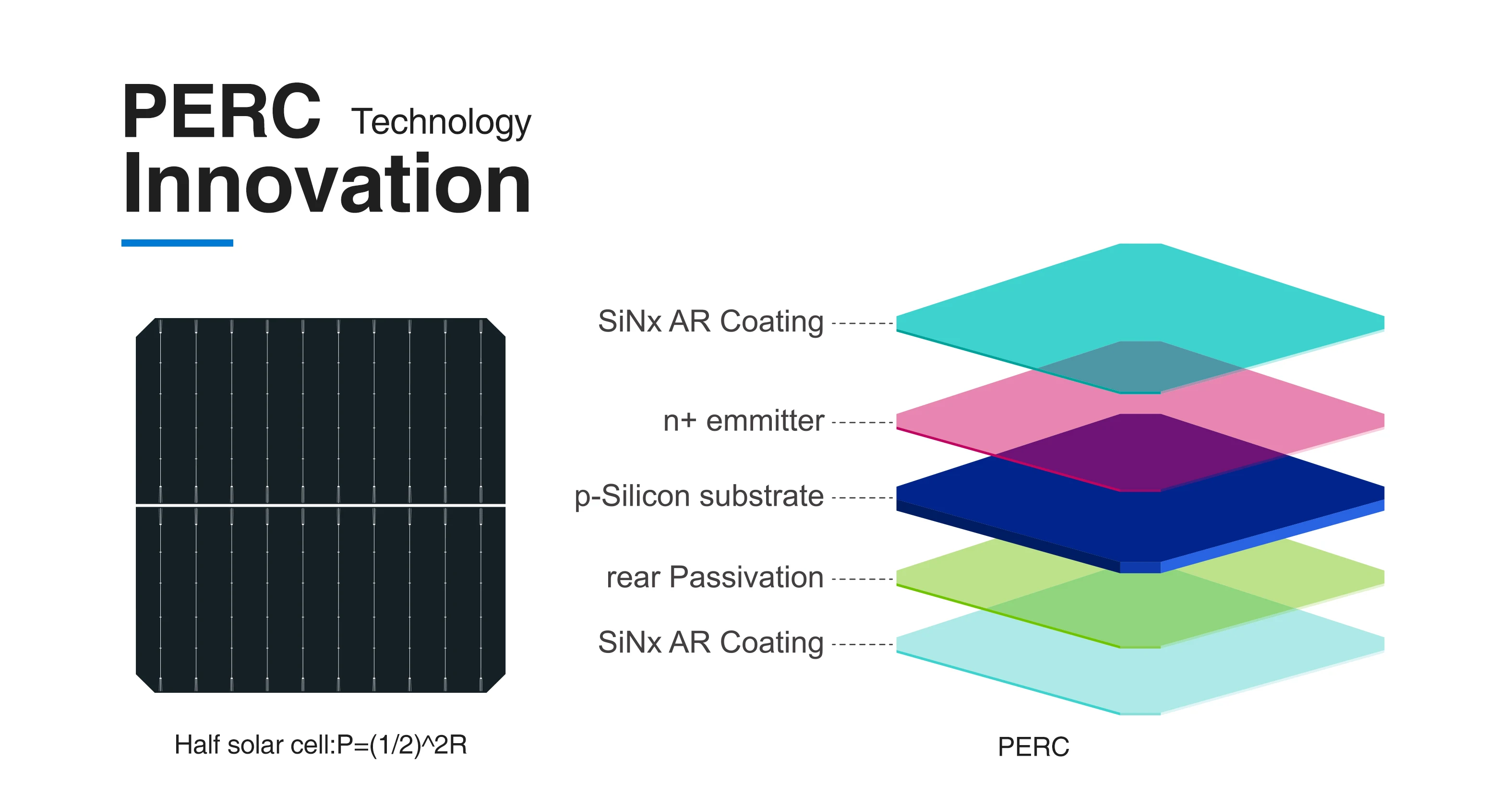 PERC Technology
Innovation

SiNx AR Coating

n+ emmitter

p-Silicon substrate

rear Passivation

SiNx AR Coating

Half solar cell:P=(1/2)^2R

PERC